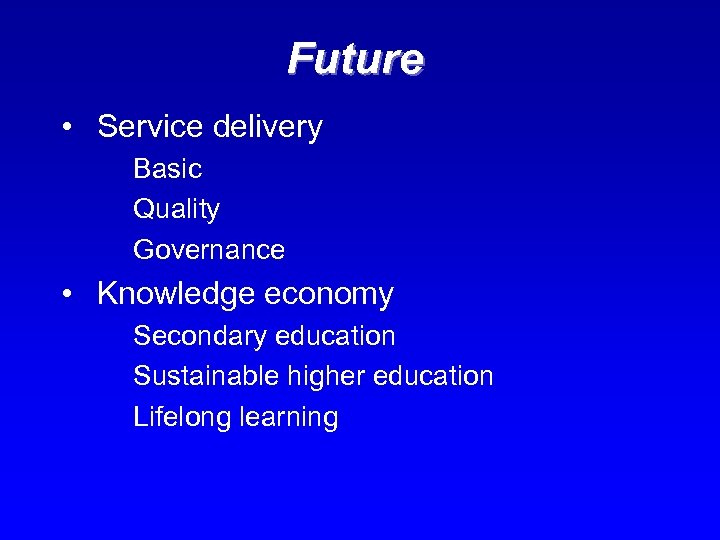 Future

• Service delivery
Basic
Quality
Governance

• Knowledge economy
Secondary education
Sustainable higher education
Lifelong learning